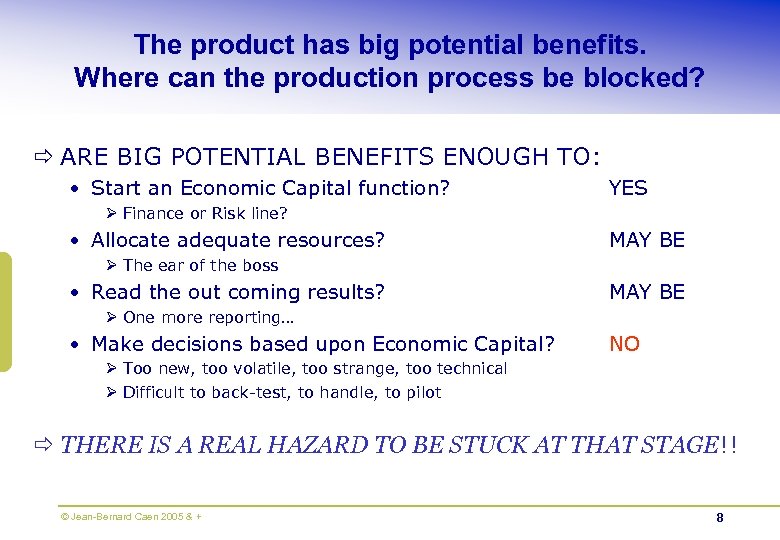 The product has big potential benefits.
Where can the production process be blocked?

⇨ ARE BIG POTENTIAL BENEFITS ENOUGH TO:

• Start an Economic Capital function? YES
 ➢ Finance or Risk line?
• Allocate adequate resources? MAY BE
 ➢ The ear of the boss
• Read the out coming results? MAY BE
 ➢ One more reporting…
• Make decisions based upon Economic Capital? NO
 ➢ Too new, too volatile, too strange, too technical
 ➢ Difficult to back-test, to handle, to pilot

⇨ THERE IS A REAL HAZARD TO BE STUCK AT THAT STAGE!!

© Jean-Bernard Caen 2005 & +

8